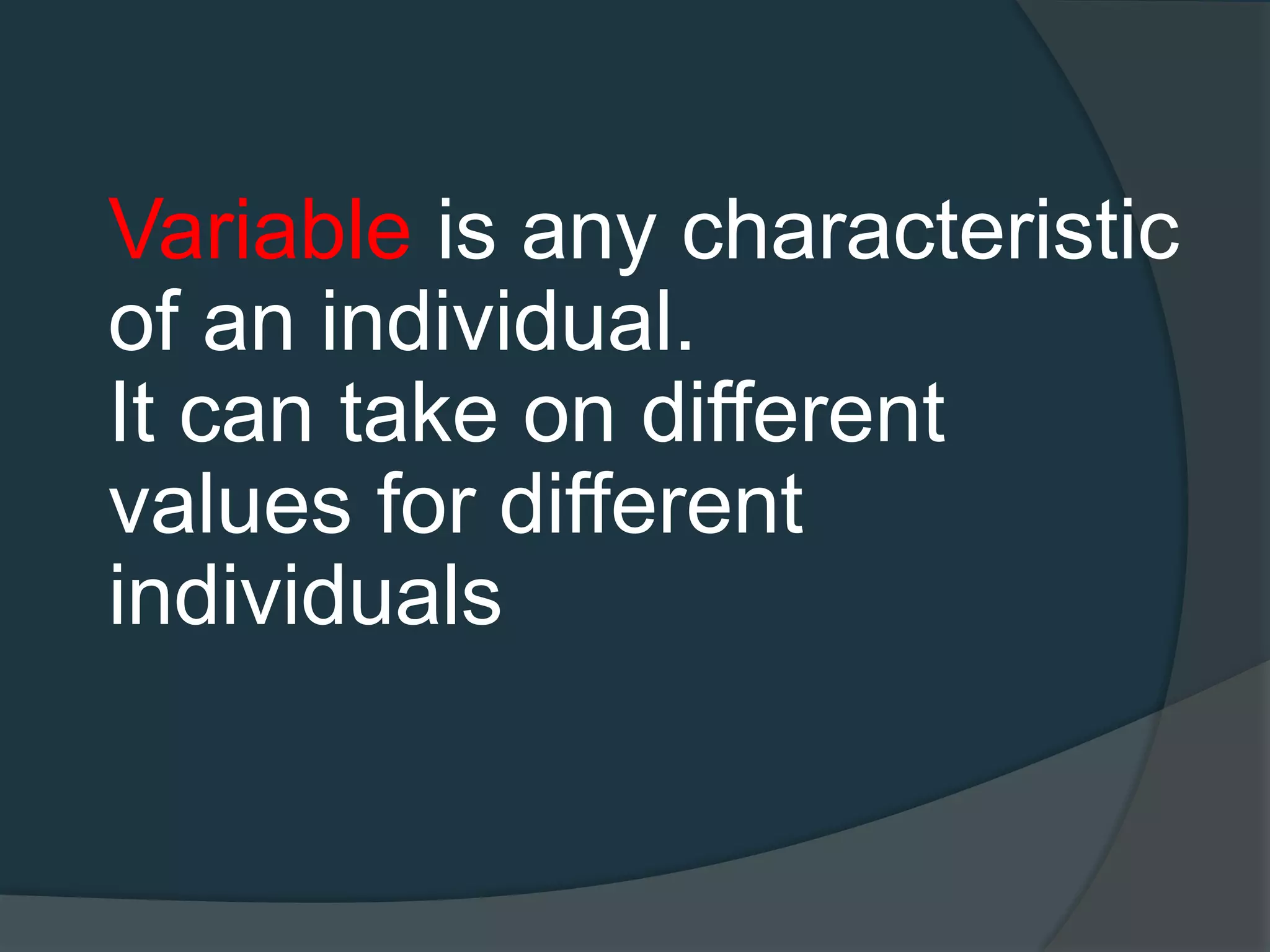 Variable is any characteristic of an individual.
It can take on different values for different individuals